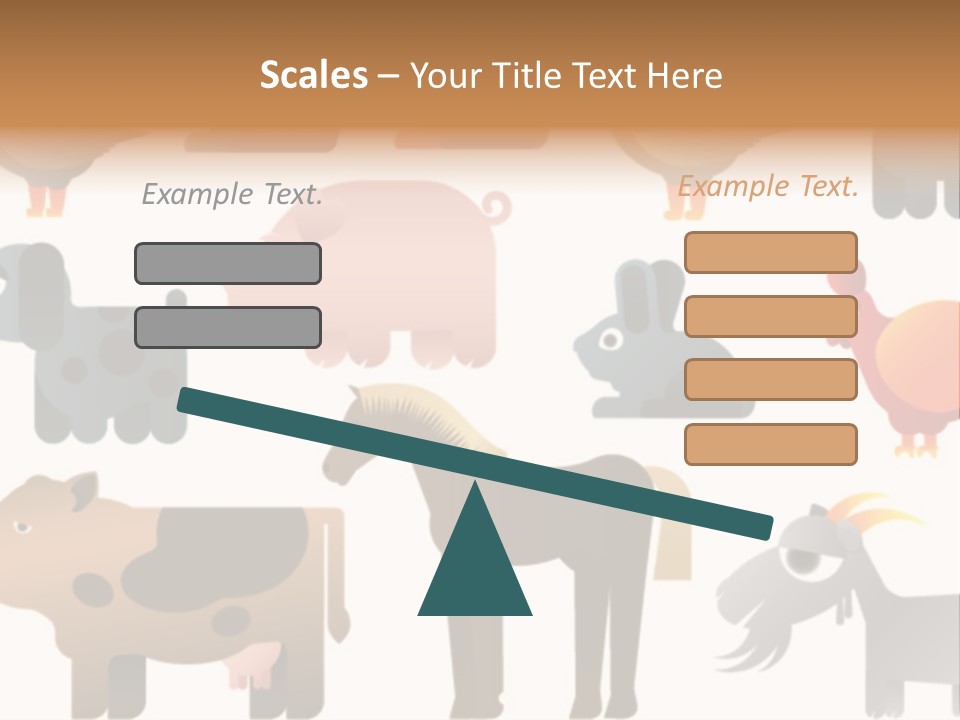 Scales – Your Title Text Here

Example Text.

Example Text.